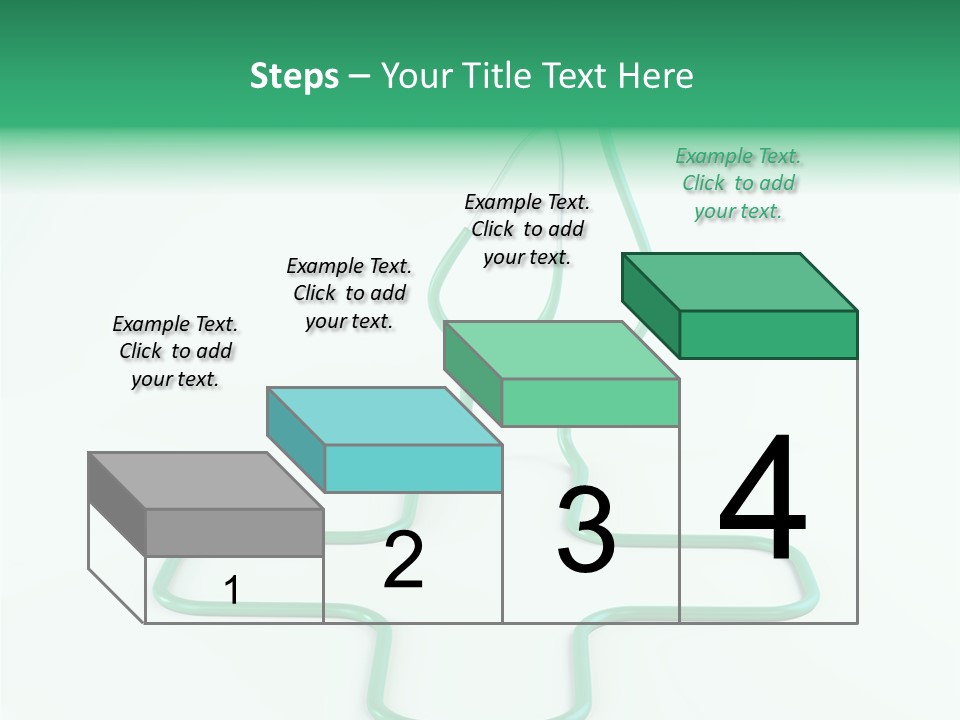 Steps – Your Title Text Here

Example Text. Click to add your text.

Example Text. Click to add your text.

Example Text. Click to add your text.

Example Text. Click to add your text.

1

2

3

4